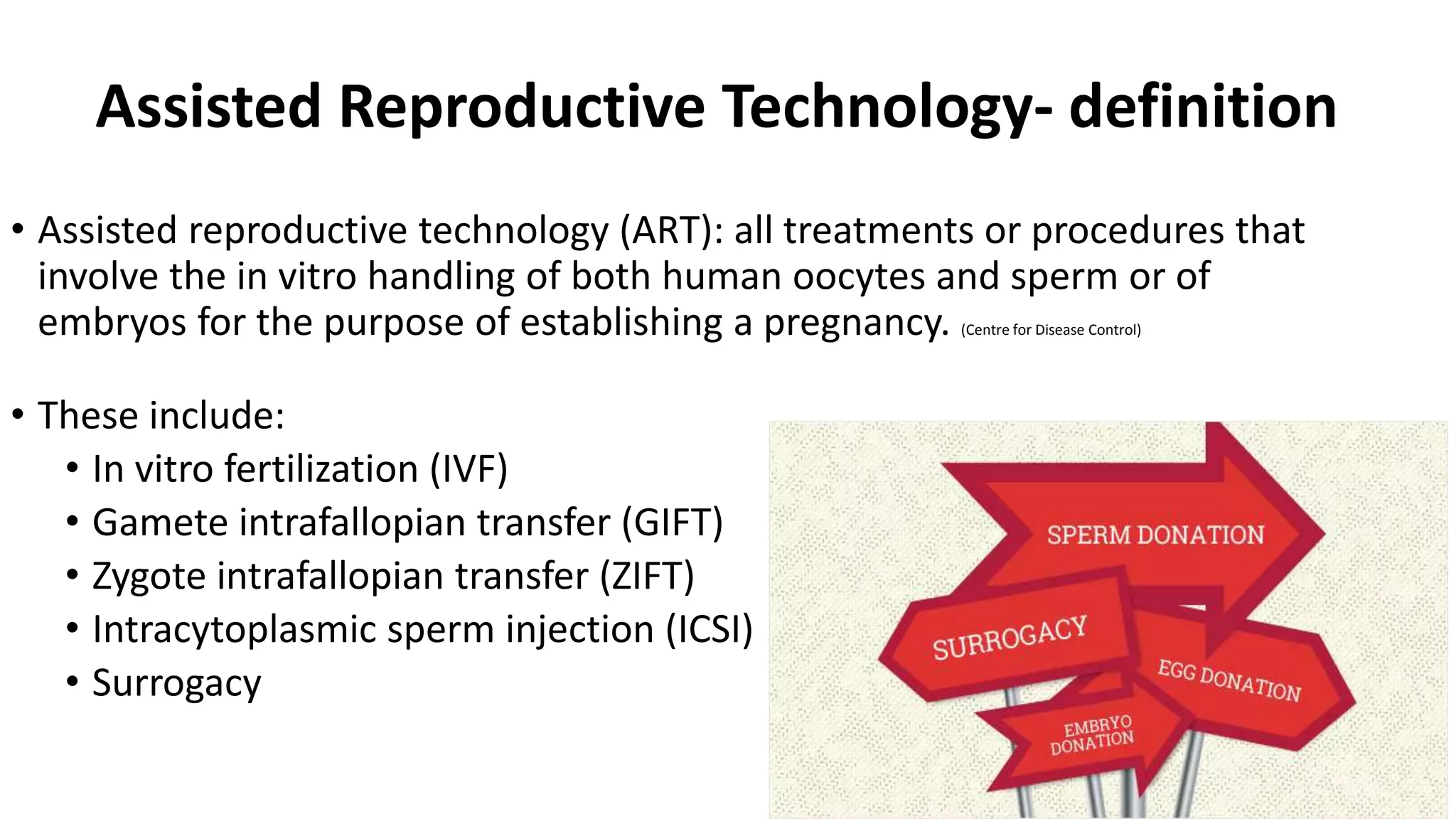 Assisted Reproductive Technology- definition

• Assisted reproductive technology (ART): all treatments or procedures that involve the in vitro handling of both human oocytes and sperm or of embryos for the purpose of establishing a pregnancy. (Centre for Disease Control)

• These include:
• In vitro fertilization (IVF)
• Gamete intrafallopian transfer (GIFT)
• Zygote intrafallopian transfer (ZIFT)
• Intracytoplasmic sperm injection (ICSI)
• Surrogacy

SPERM DONATION
SURROGACY
EGG DONATION
EMBRYO DONATION